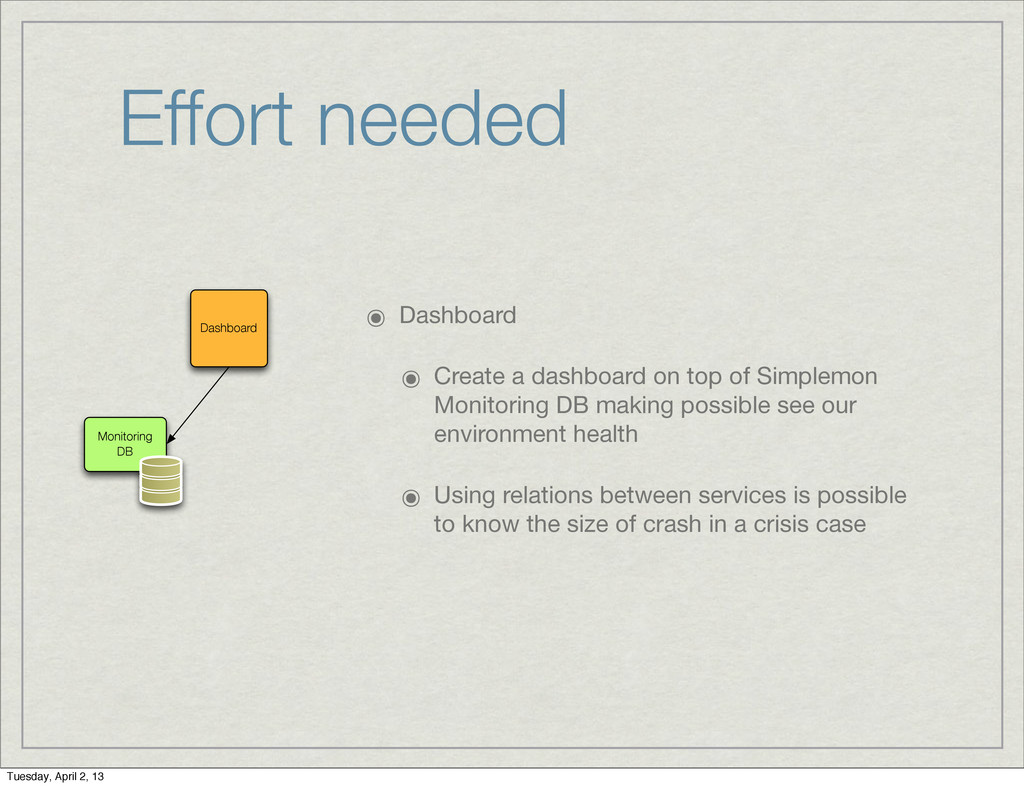 Effort needed

Dashboard

Monitoring DB

◉ Dashboard

◉ Create a dashboard on top of Simplemon Monitoring DB making possible see our environment health

◉ Using relations between services is possible to know the size of crash in a crisis case

Tuesday, April 2, 13